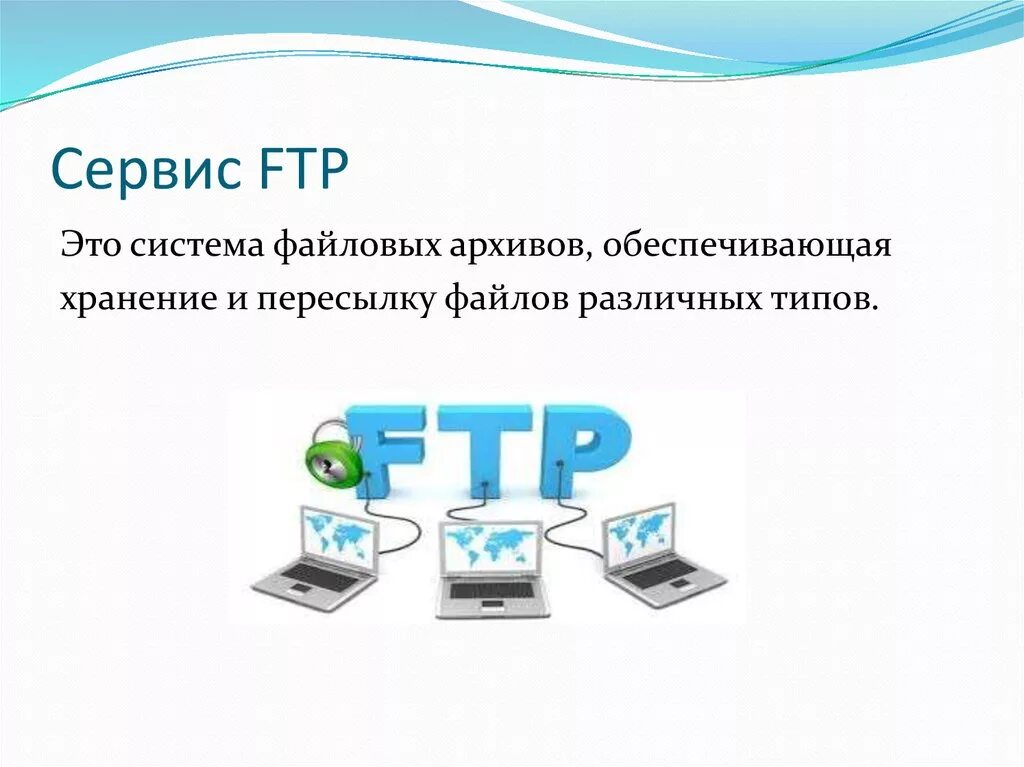 Сервис FTP

Это система файловых архивов, обеспечивающая хранение и пересылку файлов различных типов.

FTP